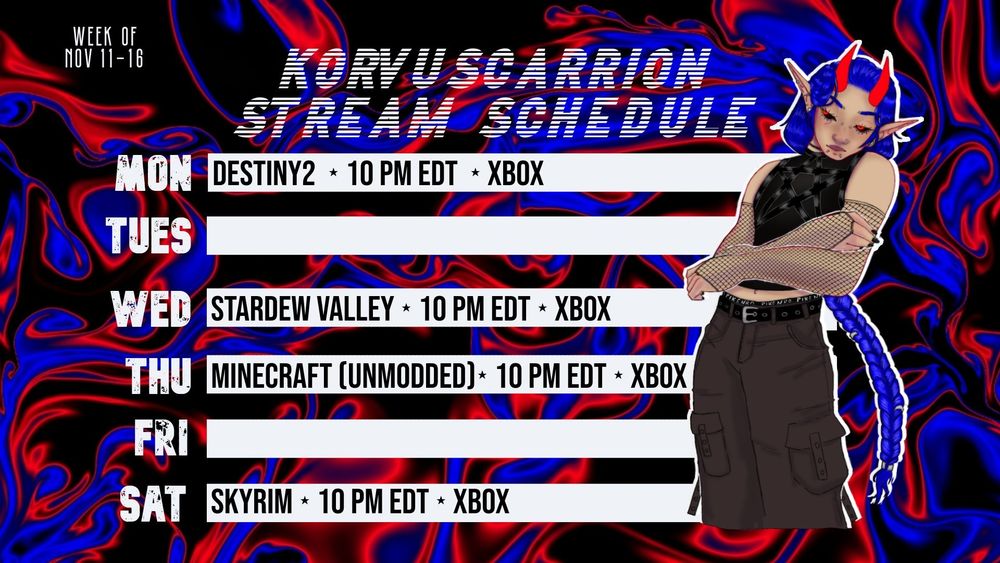 WEEK OF
NOV 11-16

KORVUSCARRION
STREAM SCHEDULE

MON DESTINY2 ⋆ 10 PM EDT ⋆ XBOX

TUES

WED STARDEW VALLEY ⋆ 10 PM EDT ⋆ XBOX

THU MINECRAFT (UNMODDED) ⋆ 10 PM EDT ⋆ XBOX

FRI

SAT SKYRIM ⋆ 10 PM EDT ⋆ XBOX